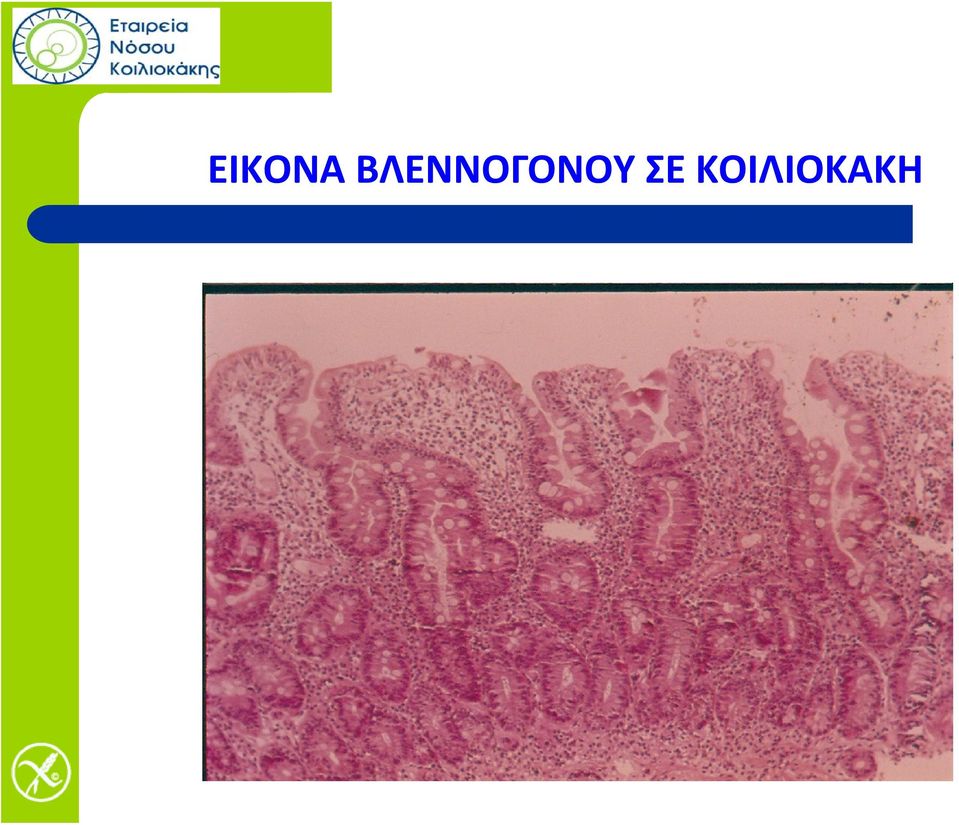 Εταιρεία
Νόσου
Κοιλιοκάκης

ΕΙΚΟΝΑ ΒΛΕΝΝΟΓΟΝΟΥ ΣΕ ΚΟΙΛΙΟΚΑΚΗ